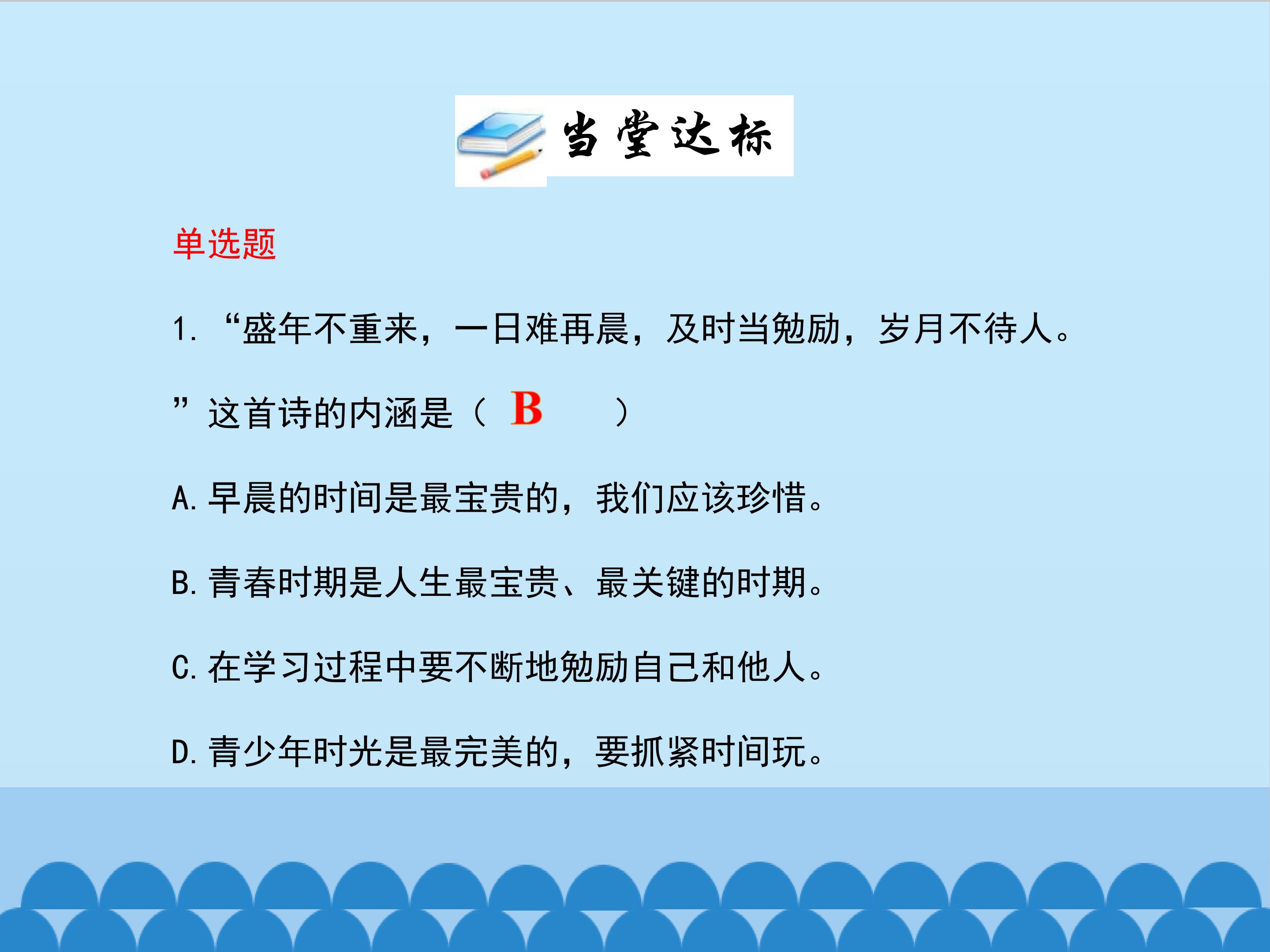 当堂达标

单选题

1. “盛年不重来，一日难再晨，及时当勉励，岁月不待人。”这首诗的内涵是（ B ）

A. 早晨的时间是最宝贵的，我们应该珍惜。

B. 青春时期是人生最宝贵、最关键的时期。

C. 在学习过程中要不断地勉励自己和他人。

D. 青少年时光是最完美的，要抓紧时间玩。